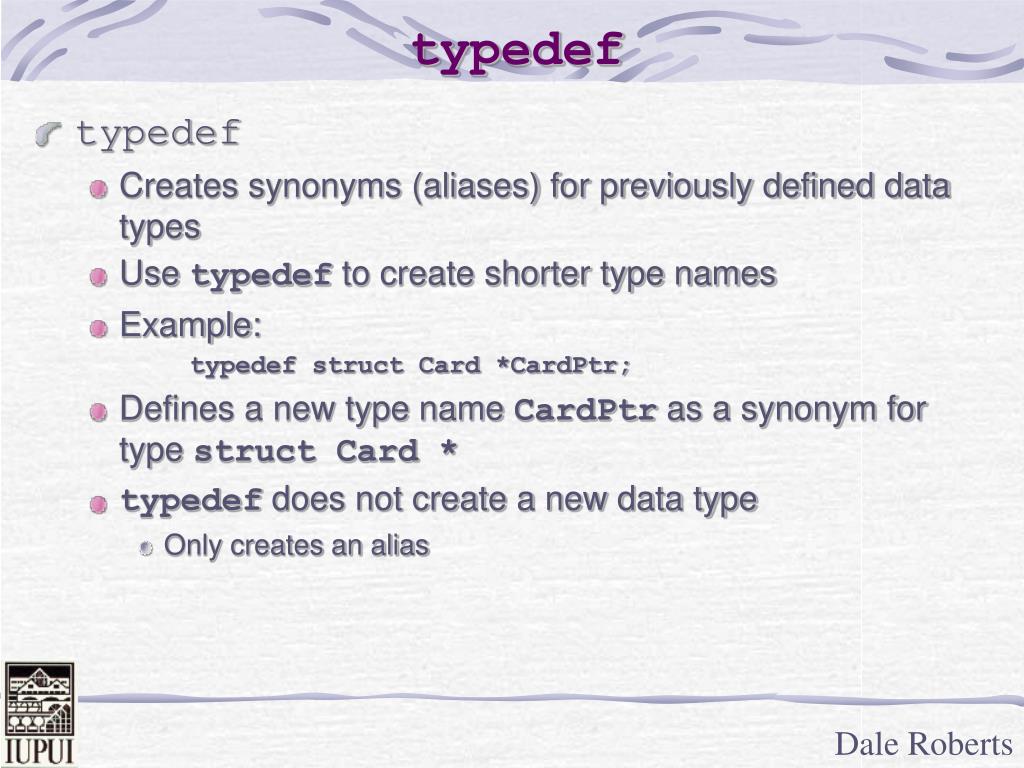 typedef

typedef

Creates synonyms (aliases) for previously defined data types

Use typedef to create shorter type names

Example:

typedef struct Card *CardPtr;

Defines a new type name CardPtr as a synonym for type struct Card *

typedef does not create a new data type

Only creates an alias

IUPUI

Dale Roberts